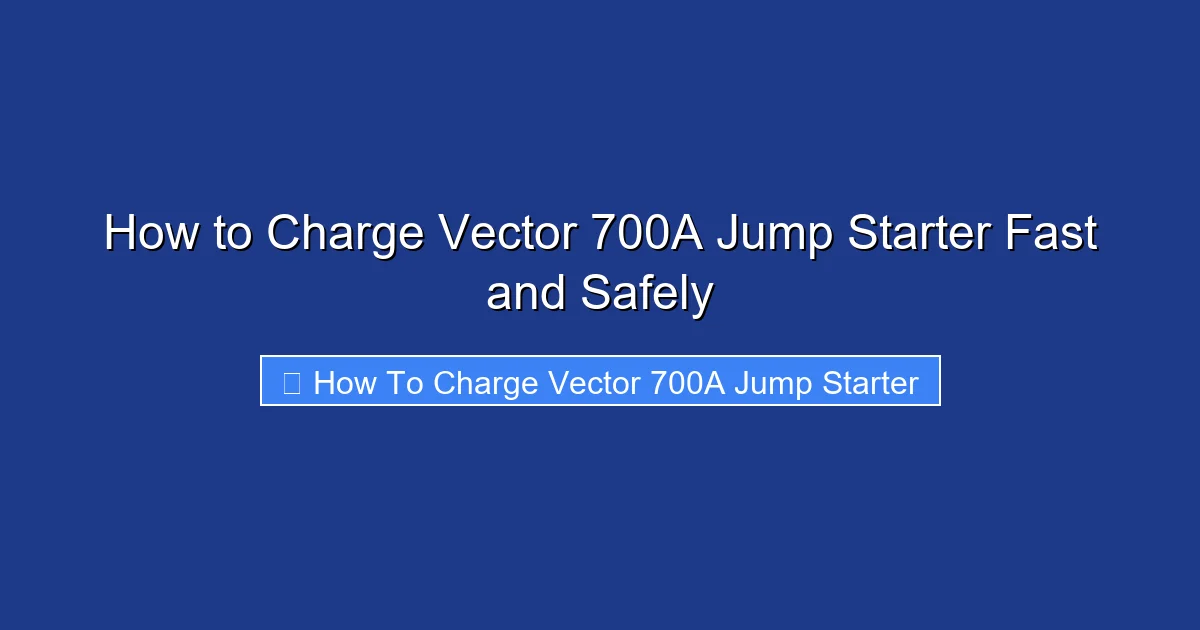 How to Charge Vector 700A Jump Starter Fast and Safely

How To Charge Vector 700A Jump Starter